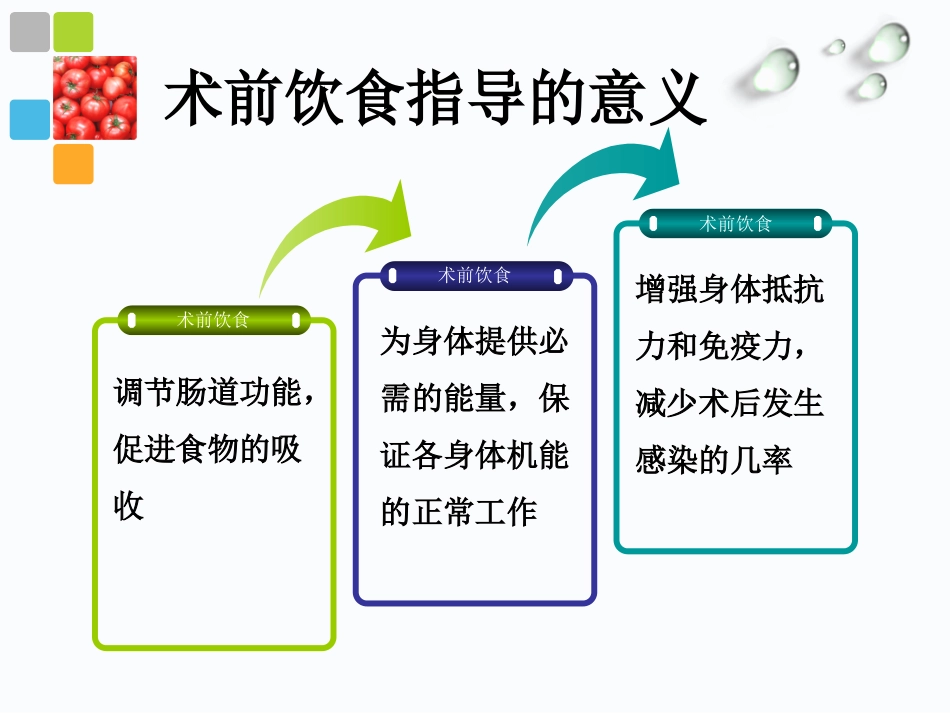 术前饮食指导的意义

术前饮食

调节肠道功能，促进食物的吸收

术前饮食

为身体提供必需的能量，保证各身体机能的正常工作

术前饮食

增强身体抵抗力和免疫力，减少术后发生感染的几率